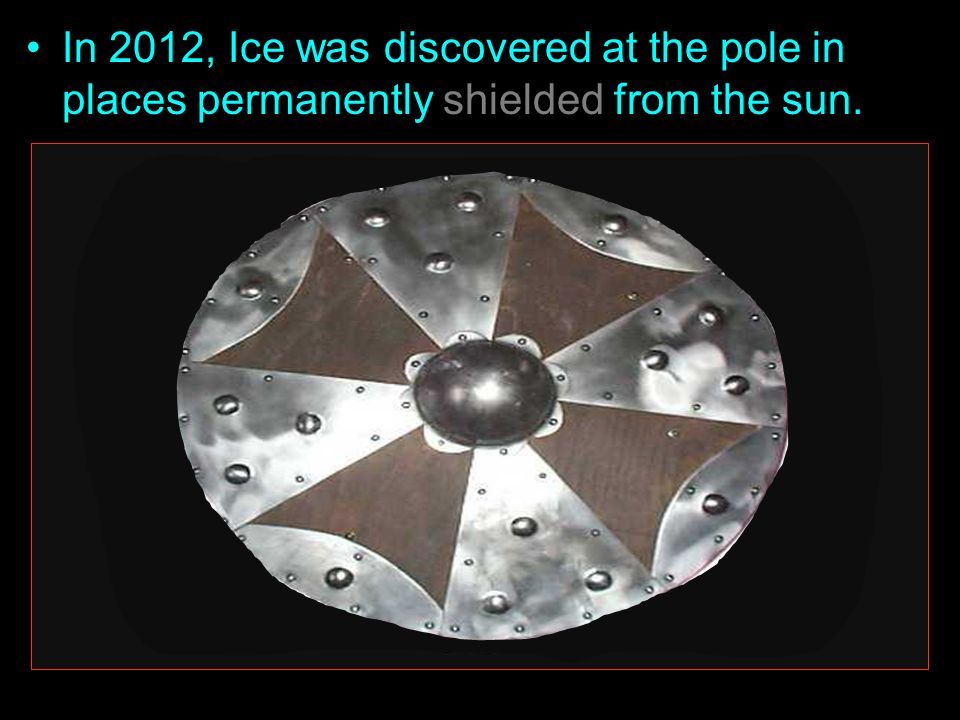 • In 2012, Ice was discovered at the pole in places permanently shielded from the sun.